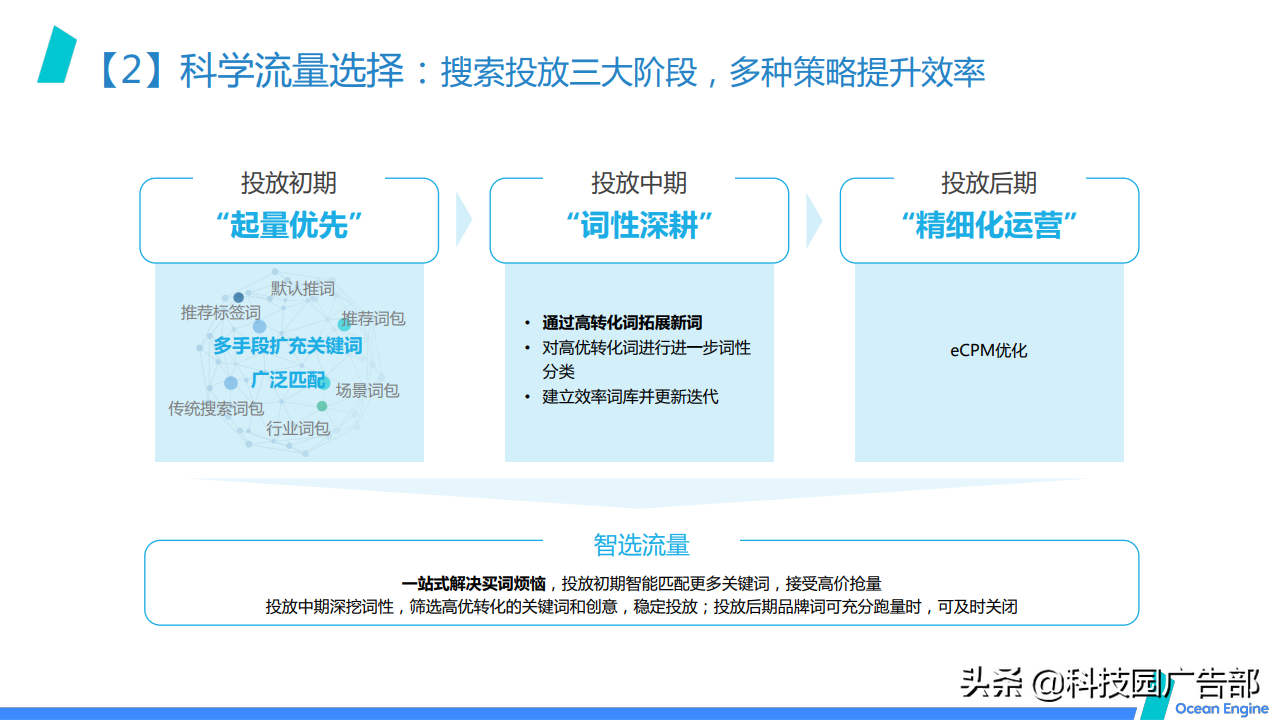 【2】科学流量选择：搜索投放三大阶段，多种策略提升效率

投放初期
“起量优先”

默认推词
推荐标签词
推荐词包
多手段扩充关键词
广泛匹配
场景词包
传统搜索词包
行业词包

投放中期
“词性深耕”

• 通过高转化词拓展新词
• 对高优转化词进行进一步词性分类
• 建立效率词库并更新迭代

投放后期
“精细化运营”

eCPM优化

智选流量

一站式解决买词烦恼，投放初期智能匹配更多关键词，接受高价抢量
投放中期深挖词性，筛选高优转化的关键词和创意，稳定投放；投放后期品牌词可充分跑量时，可及时关闭

头条 @科技园广告部
Ocean Engine